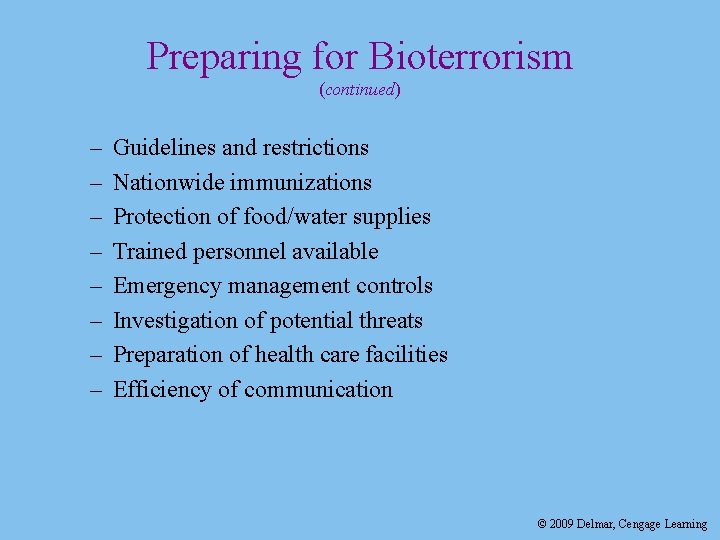 Preparing for Bioterrorism
(continued)

– Guidelines and restrictions
– Nationwide immunizations
– Protection of food/water supplies
– Trained personnel available
– Emergency management controls
– Investigation of potential threats
– Preparation of health care facilities
– Efficiency of communication

© 2009 Delmar, Cengage Learning